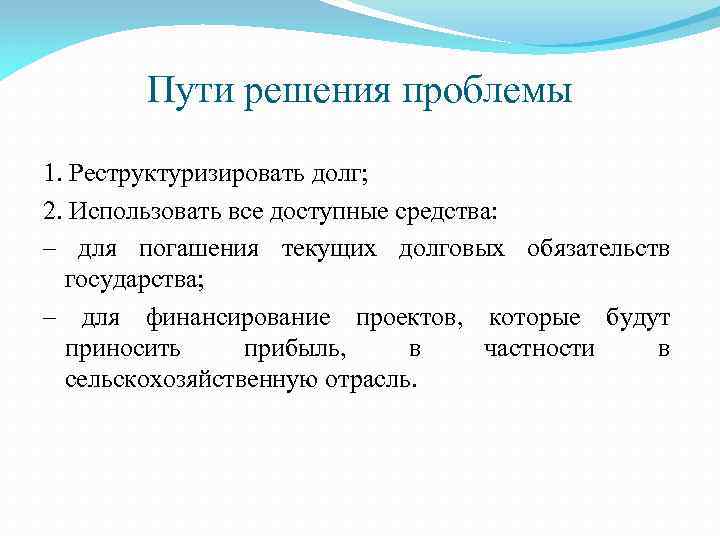 Пути решения проблемы

1. Реструктуризировать долг;

2. Использовать все доступные средства:

– для погашения текущих долговых обязательств государства;

– для финансирование проектов, которые будут приносить прибыль, в частности в сельскохозяйственную отрасль.